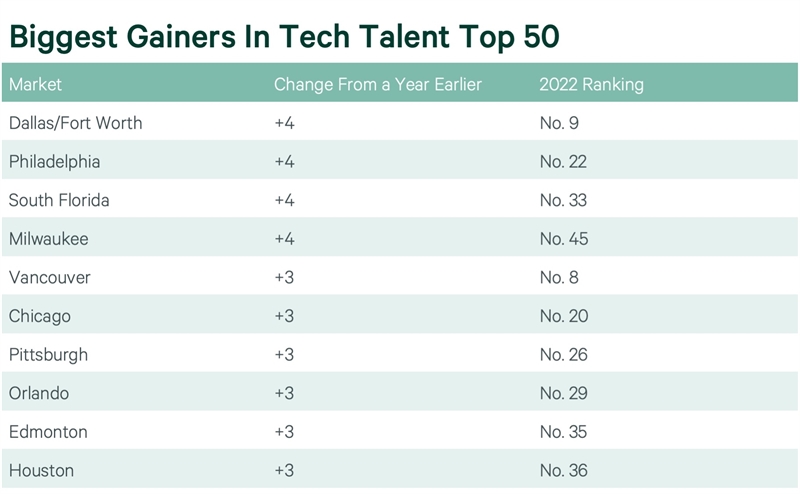 Biggest Gainers In Tech Talent Top 50

| Market | Change From a Year Earlier | 2022 Ranking |
|---|---|---|
| Dallas/Fort Worth | +4 | No. 9 |
| Philadelphia | +4 | No. 22 |
| South Florida | +4 | No. 33 |
| Milwaukee | +4 | No. 45 |
| Vancouver | +3 | No. 8 |
| Chicago | +3 | No. 20 |
| Pittsburgh | +3 | No. 26 |
| Orlando | +3 | No. 29 |
| Edmonton | +3 | No. 35 |
| Houston | +3 | No. 36 |